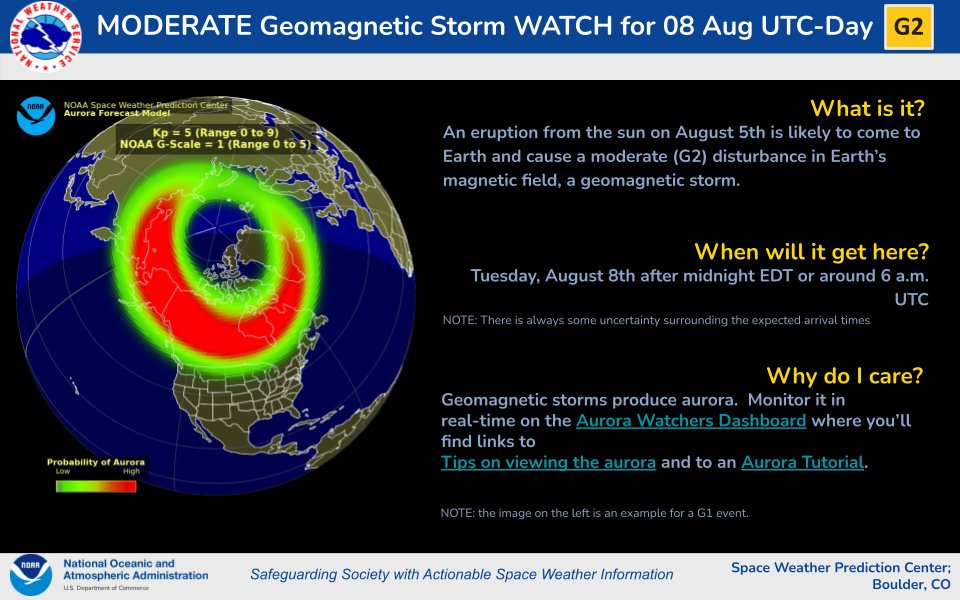 NATIONAL WEATHER SERVICE

MODERATE Geomagnetic Storm WATCH for 08 Aug UTC-Day

G2

NOAA

NOAA Space Weather Prediction Center
Aurora Forecast Model

Kp = 5 (Range 0 to 9)
NOAA G-Scale = 1 (Range 0 to 5)

Probability of Aurora
Low High

What is it?

An eruption from the sun on August 5th is likely to come to Earth and cause a moderate (G2) disturbance in Earth's magnetic field, a geomagnetic storm.

When will it get here?

Tuesday, August 8th after midnight EDT or around 6 a.m. UTC

NOTE: There is always some uncertainty surrounding the expected arrival times

Why do I care?

Geomagnetic storms produce aurora. Monitor it in real-time on the Aurora Watchers Dashboard where you'll find links to Tips on viewing the aurora and to an Aurora Tutorial.

NOTE: the image on the left is an example for a G1 event.

NOAA

National Oceanic and Atmospheric Administration
U.S. Department of Commerce

Safeguarding Society with Actionable Space Weather Information

Space Weather Prediction Center;
Boulder, CO